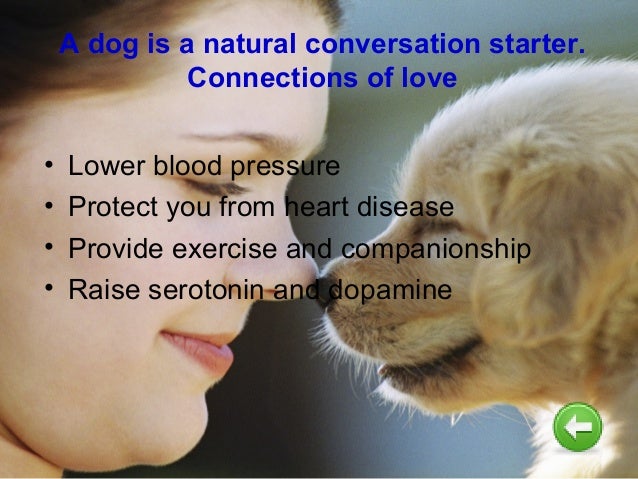 A dog is a natural conversation starter.
Connections of love

• Lower blood pressure
• Protect you from heart disease
• Provide exercise and companionship
• Raise serotonin and dopamine